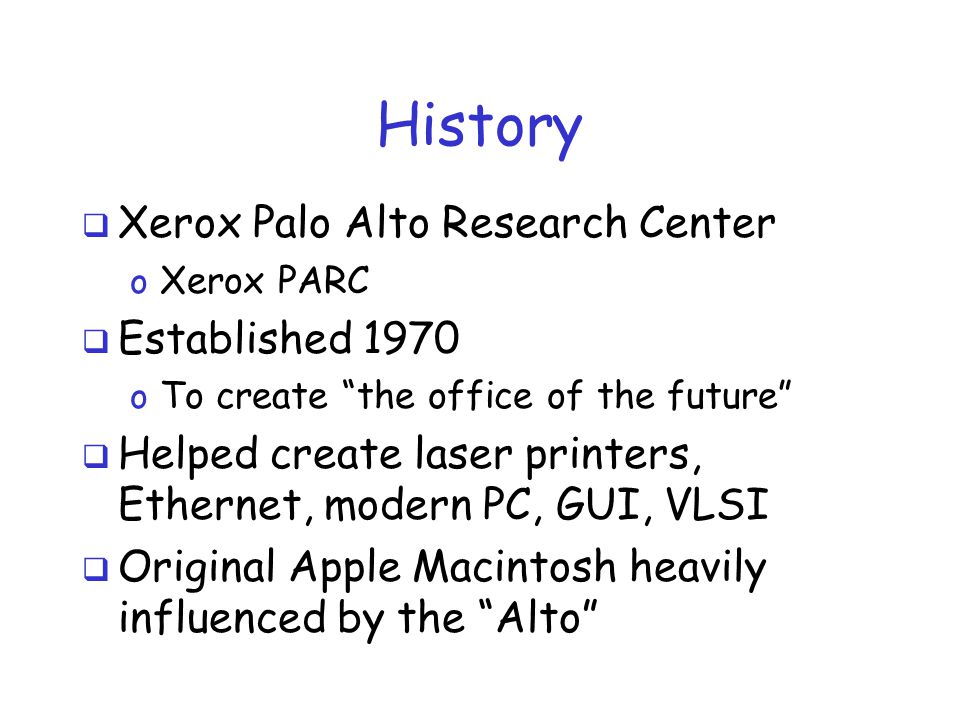 History

❑ Xerox Palo Alto Research Center
o Xerox PARC

❑ Established 1970
o To create “the office of the future”

❑ Helped create laser printers, Ethernet, modern PC, GUI, VLSI

❑ Original Apple Macintosh heavily influenced by the “Alto”